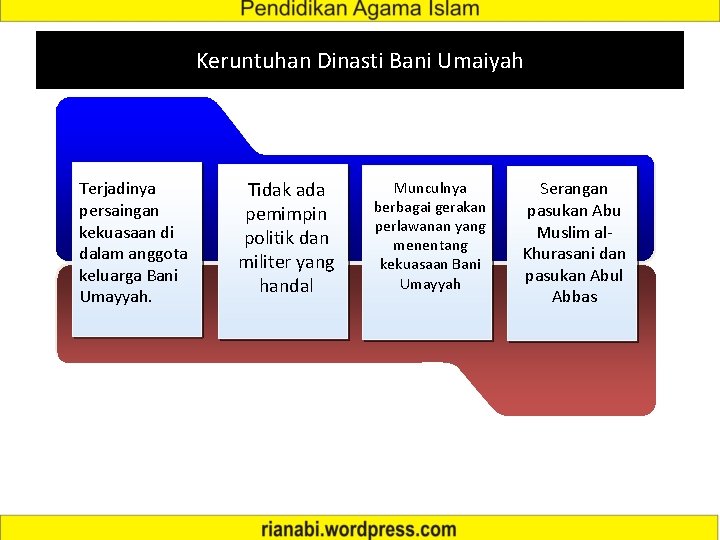 Pendidikan Agama Islam

Keruntuhan Dinasti Bani Umaiyah

Terjadinya persaingan kekuasaan di dalam anggota keluarga Bani Umayyah.

Tidak ada pemimpin politik dan militer yang handal

Munculnya berbagai gerakan perlawanan yang menentang kekuasaan Bani Umayyah

Serangan pasukan Abu Muslim al-Khurasani dan pasukan Abul Abbas

rianabi.wordpress.com